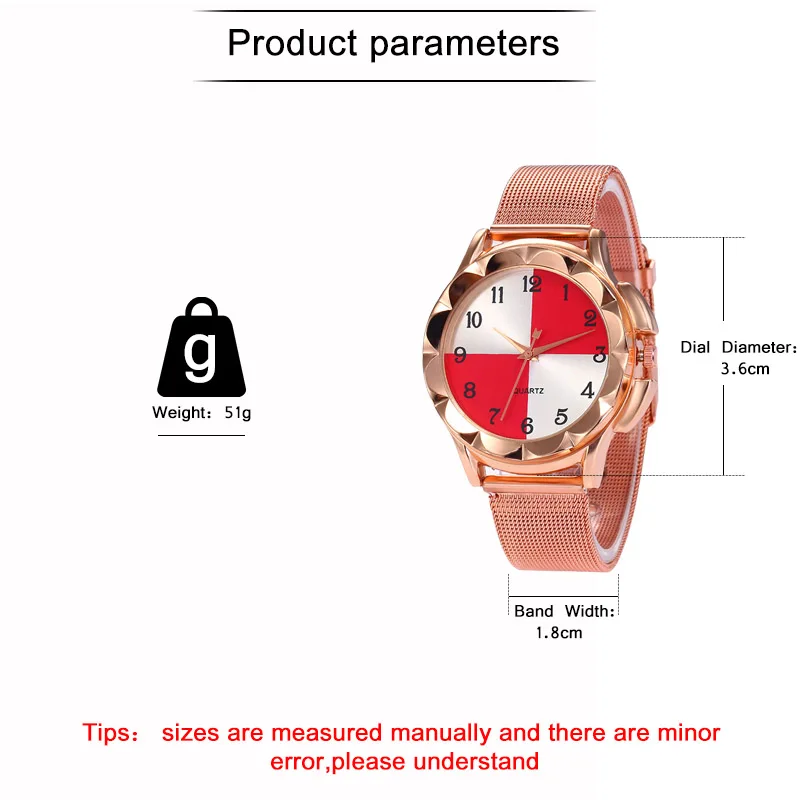 Product parameters

g

Weight: 51g

12
1
2
3
4
5
6
7
8
9
10
11
QUARTZ

Dial Diameter: 3.6cm

Band Width: 1.8cm

Tips: sizes are measured manually and there are minor error,please understand